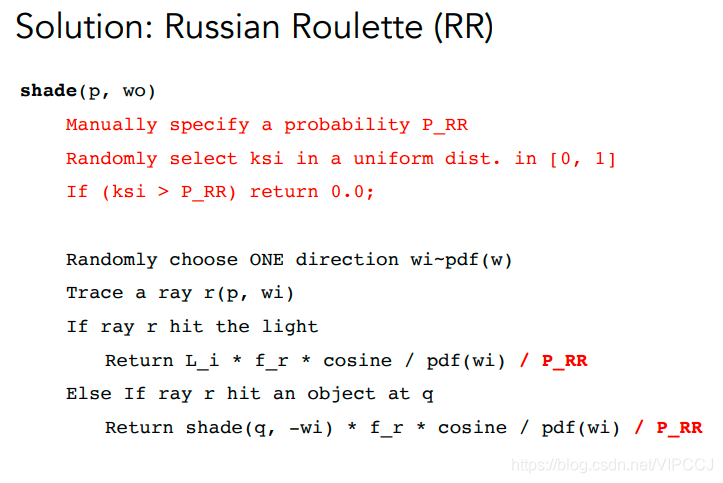 Solution: Russian Roulette (RR)

shade(p, wo)
Manually specify a probability P_RR
Randomly select ksi in a uniform dist. in [0, 1]
If (ksi > P_RR) return 0.0;

Randomly choose ONE direction wi~pdf(w)
Trace a ray r(p, wi)
If ray r hit the light
Return L_i * f_r * cosine / pdf(wi) / P_RR
Else If ray r hit an object at q
Return shade(q, -wi) * f_r * cosine / pdf(wi) / P_RR

https://blog.csdn.net/VIPCCJ